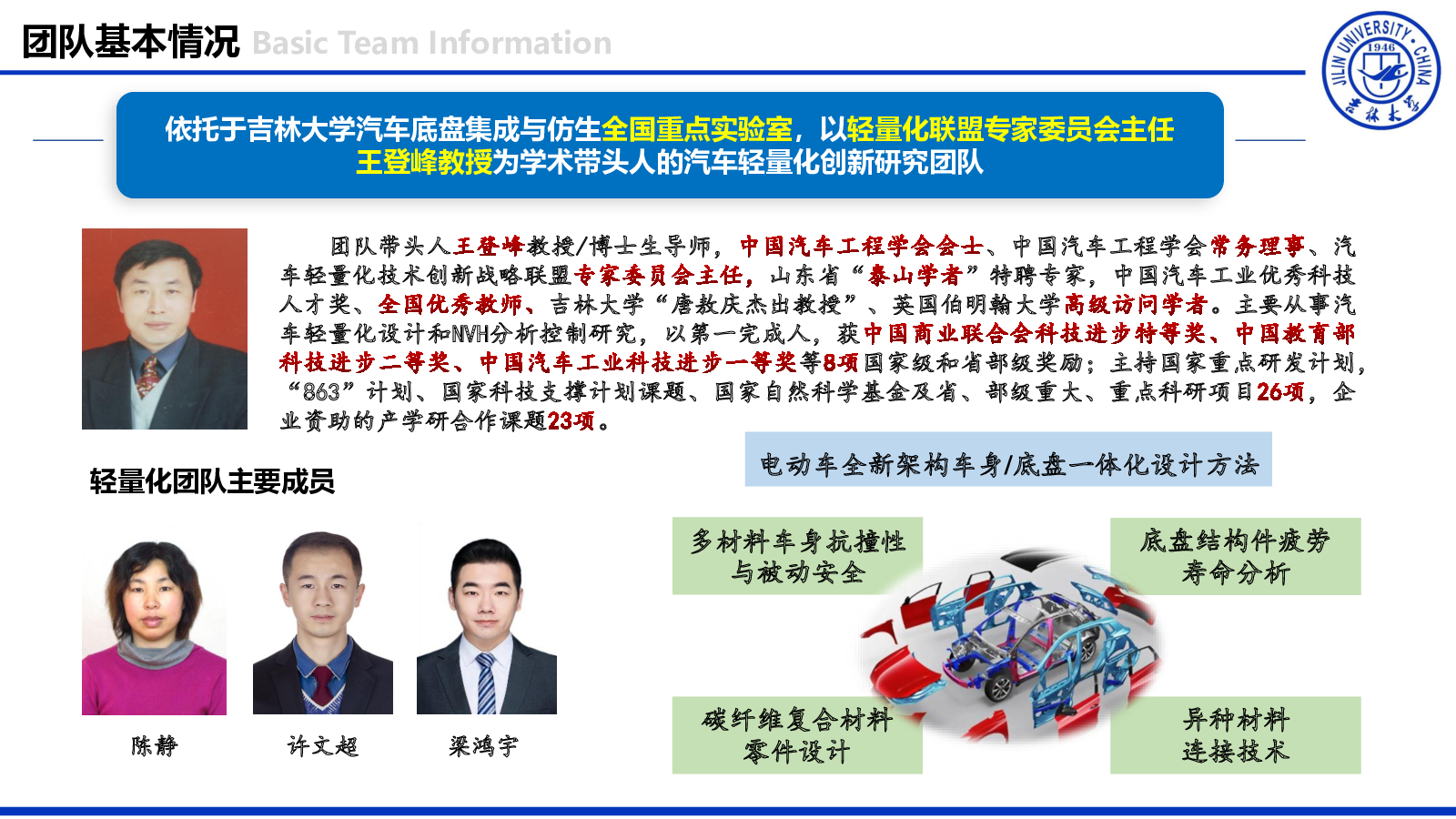 团队基本情况 Basic Team Information

JILIN UNIVERSITY · CHINA 1946 吉林大学

依托于吉林大学汽车底盘集成与仿生全国重点实验室，以轻量化联盟专家委员会主任王登峰教授为学术带头人的汽车轻量化创新研究团队

团队带头人王登峰教授/博士生导师，中国汽车工程学会会士、中国汽车工程学会常务理事、汽车轻量化技术创新战略联盟专家委员会主任，山东省“泰山学者”特聘专家，中国汽车工业优秀科技人才奖、全国优秀教师、吉林大学“唐敖庆杰出教授”、英国伯明翰大学高级访问学者。主要从事汽车轻量化设计和NVH分析控制研究，以第一完成人，获中国商业联合会科技进步特等奖、中国教育部科技进步二等奖、中国汽车工业科技进步一等奖等8项国家级和省部级奖励；主持国家重点研发计划，“863”计划、国家科技支撑计划课题、国家自然科学基金及省、部级重大、重点科研项目26项，企业资助的产学研合作课题23项。

轻量化团队主要成员

陈静

许文超

梁鸿宇

电动车全新架构车身/底盘一体化设计方法

多材料车身抗撞性与被动安全

底盘结构件疲劳寿命分析

碳纤维复合材料零件设计

异种材料连接技术